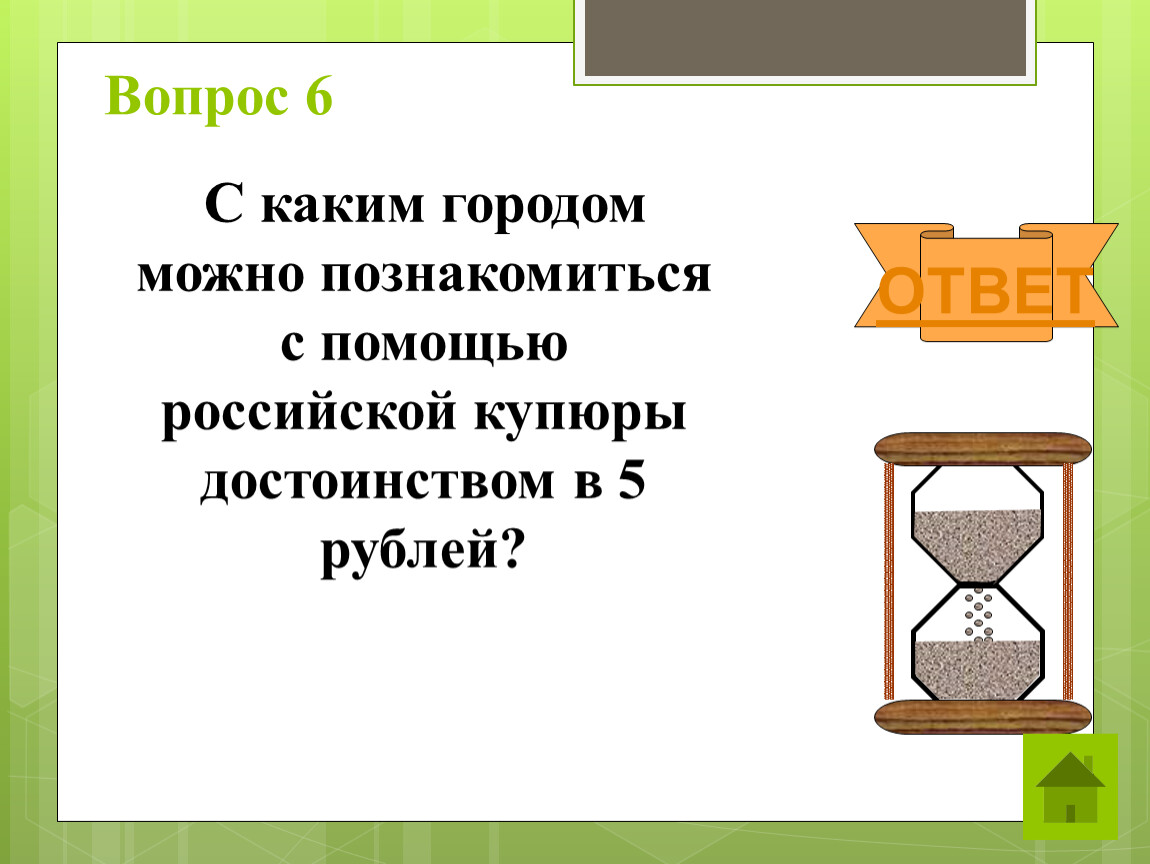 Вопрос 6

С каким городом можно познакомиться с помощью российской купюры достоинством в 5 рублей?

ОТВЕТ